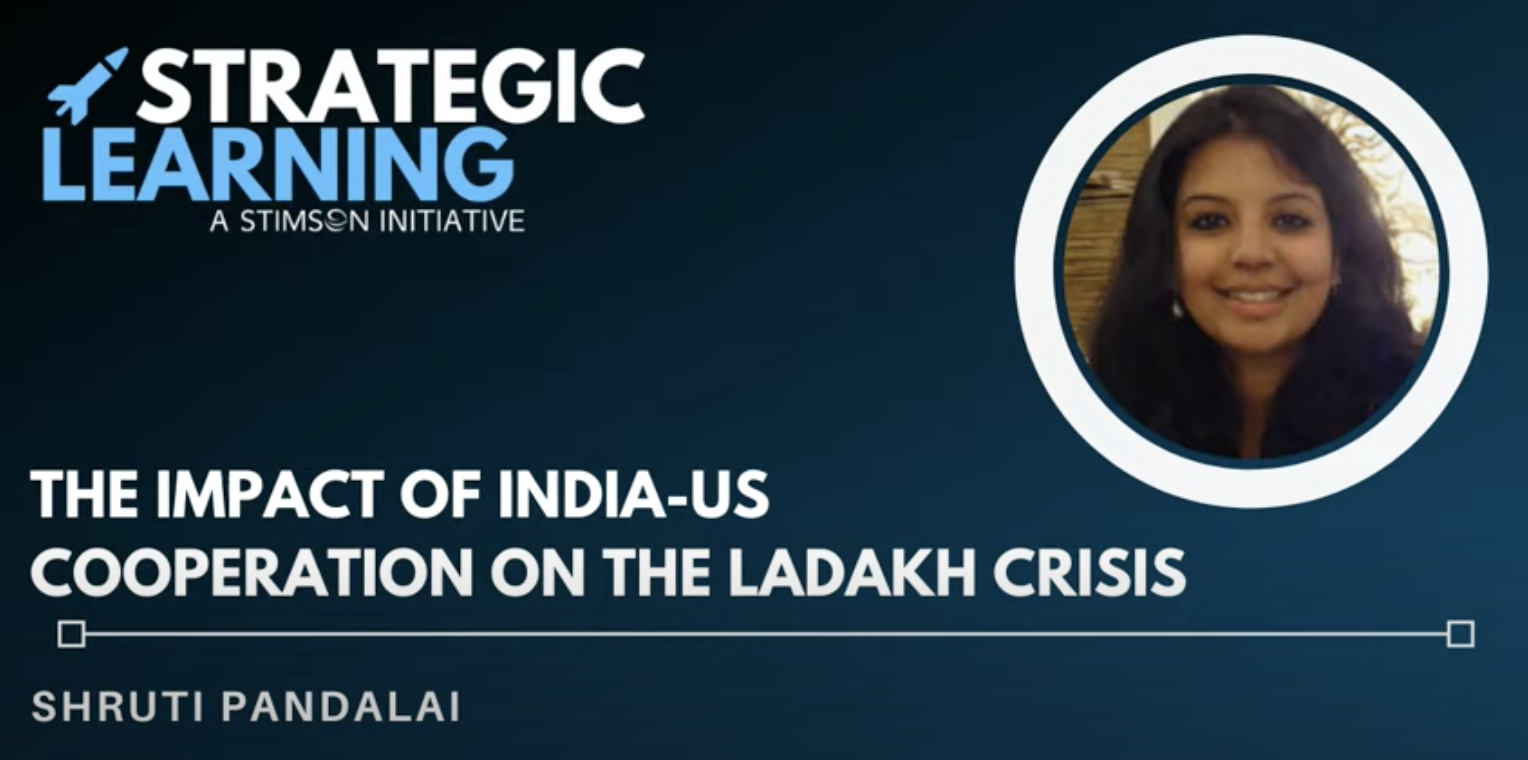 STRATEGIC LEARNING
A STIMSON INITIATIVE

THE IMPACT OF INDIA-US COOPERATION ON THE LADAKH CRISIS

SHRUTI PANDALAI